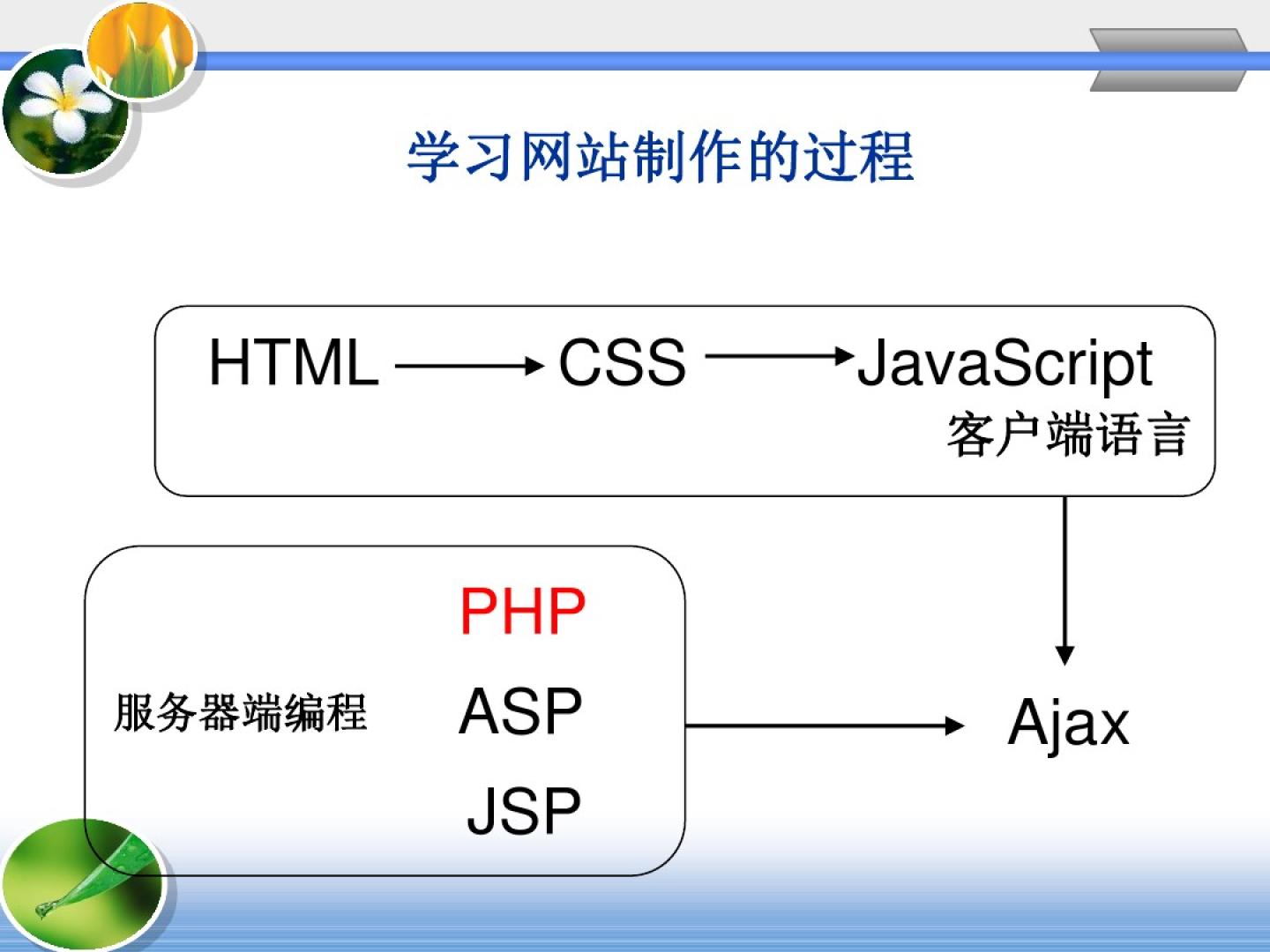 学习网站制作的过程

HTML CSS JavaScript
客户端语言

服务器端编程 PHP
ASP
JSP

Ajax